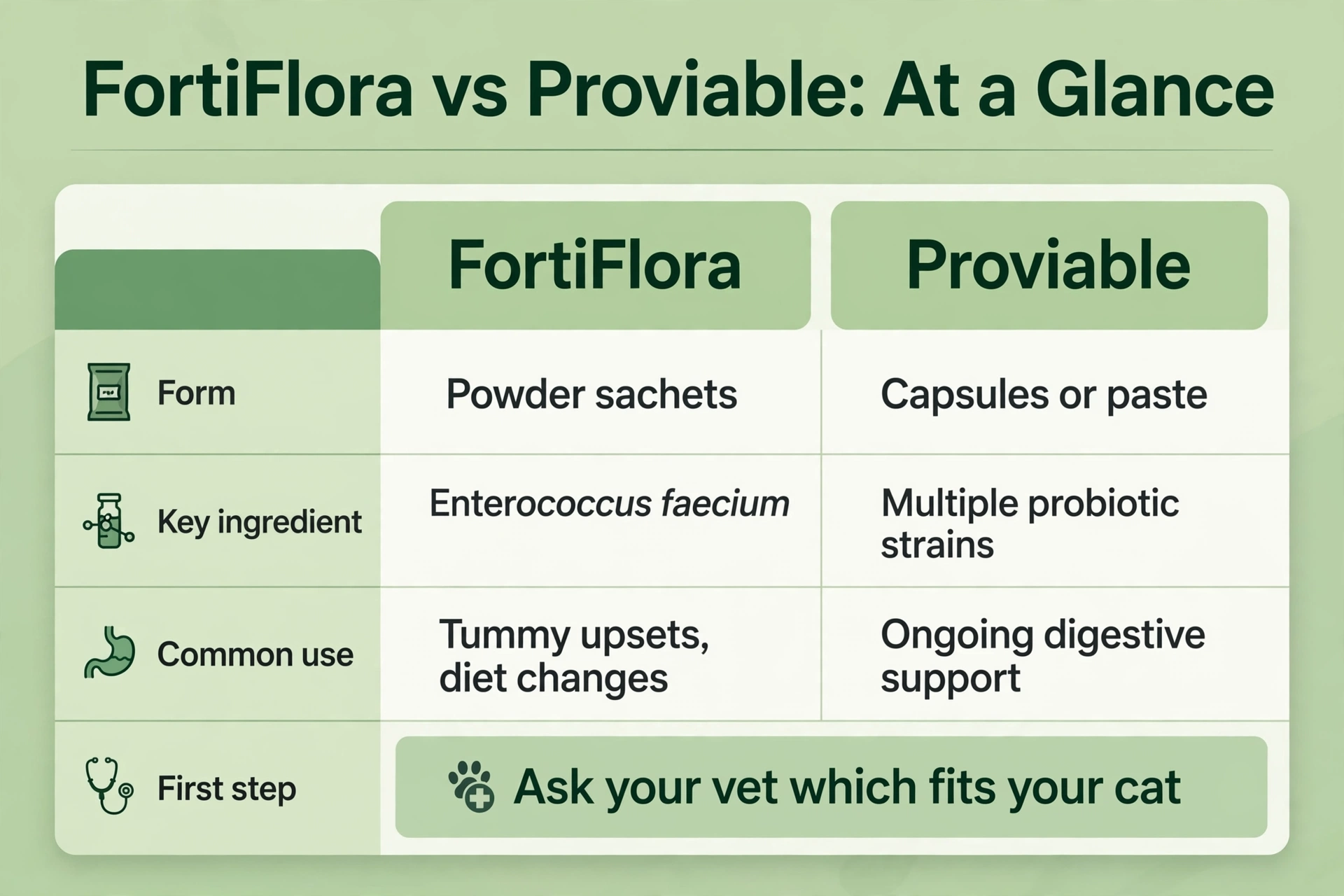 FortiFlora vs Proviable: At a Glance

| | FortiFlora | Proviable |
|---|---|---|
| Form | Powder sachets | Capsules or paste |
| Key ingredient | Enterococcus faecium | Multiple probiotic strains |
| Common use | Tummy upsets, diet changes | Ongoing digestive support |
| First step | Ask your vet which fits your cat | |